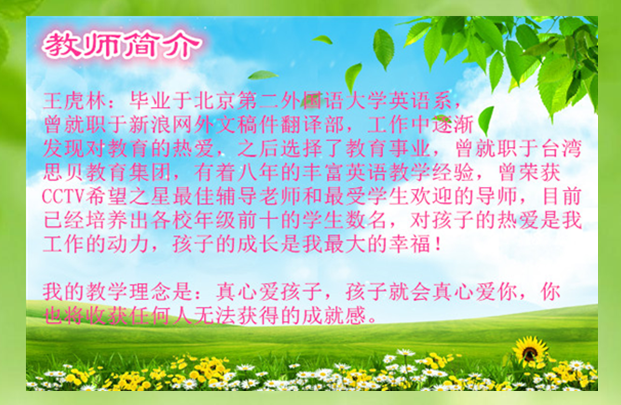 教师简介

王虎林：毕业于北京第二外国语大学英语系，曾就职于新浪网外文稿件翻译部，工作中逐渐发现对教育的热爱，之后选择了教育事业，曾就职于台湾思贝教育集团，有着八年的丰富英语教学经验，曾荣获CCTV希望之星最佳辅导老师和最受学生欢迎的导师，目前已经培养出各校年级前十的学生数名，对孩子的热爱是我工作的动力，孩子的成长是我最大的幸福！

我的教学理念是：真心爱孩子，孩子就会真心爱你，你也将收获任何人无法获得的成就感。